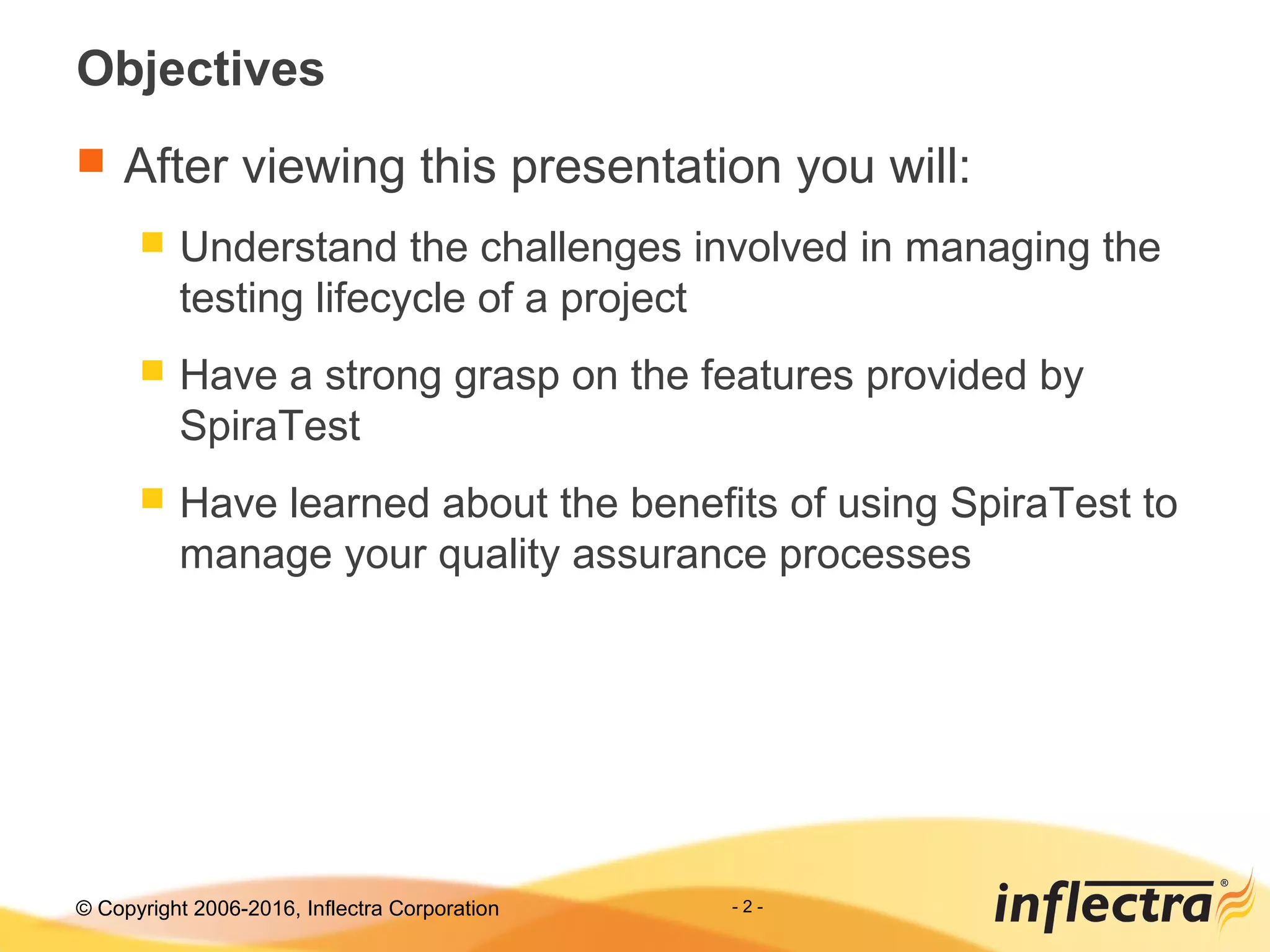 Objectives

After viewing this presentation you will:

Understand the challenges involved in managing the testing lifecycle of a project

Have a strong grasp on the features provided by SpiraTest

Have learned about the benefits of using SpiraTest to manage your quality assurance processes

© Copyright 2006-2016, Inflectra Corporation

- 2 -

inflectra®